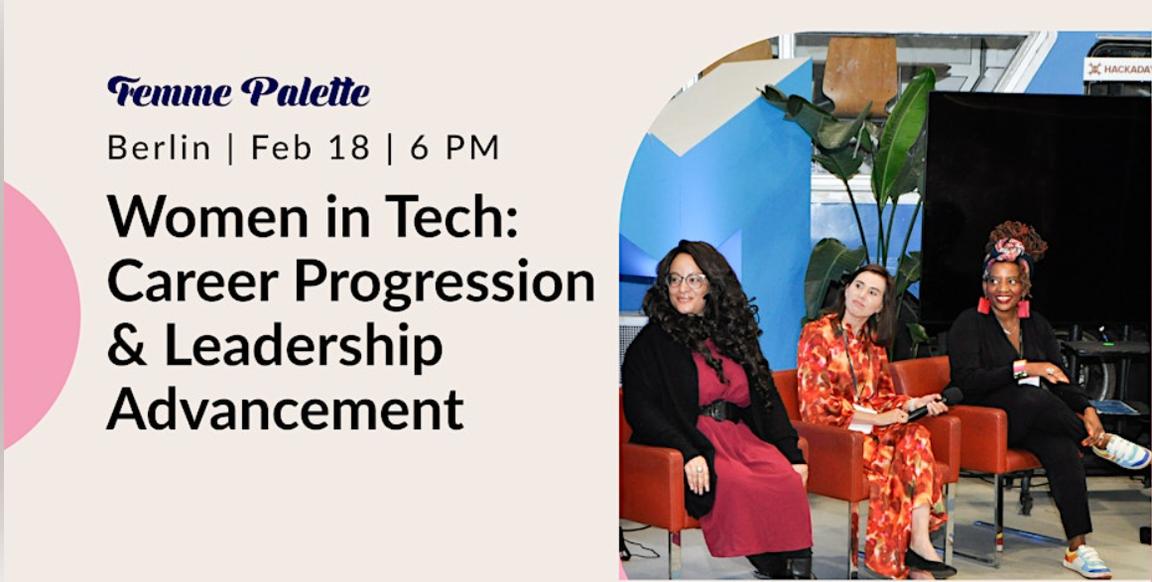 Femme Palette
Berlin | Feb 18 | 6 PM
Women in Tech: Career Progression & Leadership Advancement

HACKADAY